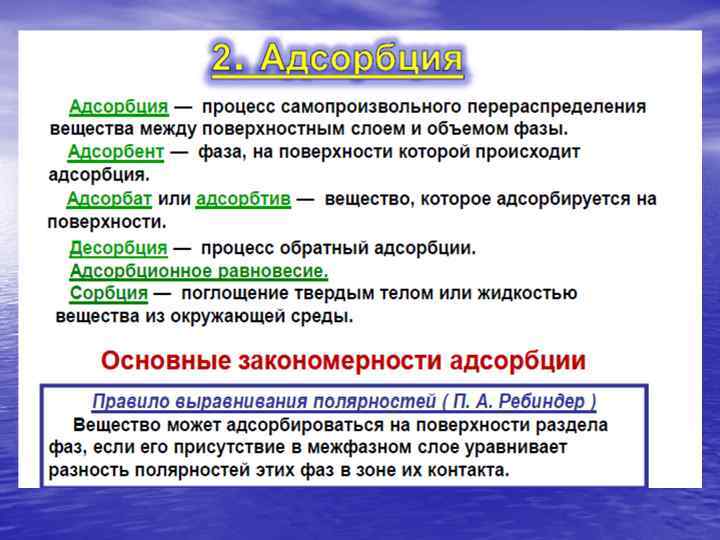 2. Адсорбция

Адсорбция — процесс самопроизвольного перераспределения вещества между поверхностным слоем и объемом фазы.

Адсорбент — фаза, на поверхности которой происходит адсорбция.

Адсорбат или адсорбтив — вещество, которое адсорбируется на поверхности.

Десорбция — процесс обратный адсорбции.

Адсорбционное равновесие.

Сорбция — поглощение твердым телом или жидкостью вещества из окружающей среды.

Основные закономерности адсорбции

Правило выравнивания полярностей ( П. А. Ребиндер )

Вещество может адсорбироваться на поверхности раздела фаз, если его присутствие в межфазном слое уравнивает разность полярностей этих фаз в зоне их контакта.